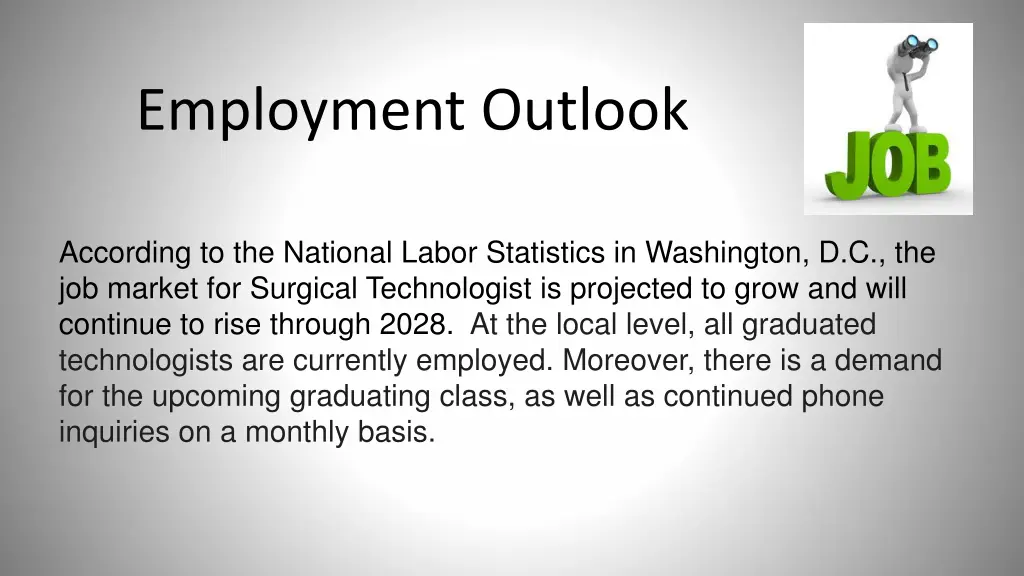 Employment Outlook

JOB

According to the National Labor Statistics in Washington, D.C., the job market for Surgical Technologist is projected to grow and will continue to rise through 2028. At the local level, all graduated technologists are currently employed. Moreover, there is a demand for the upcoming graduating class, as well as continued phone inquiries on a monthly basis.